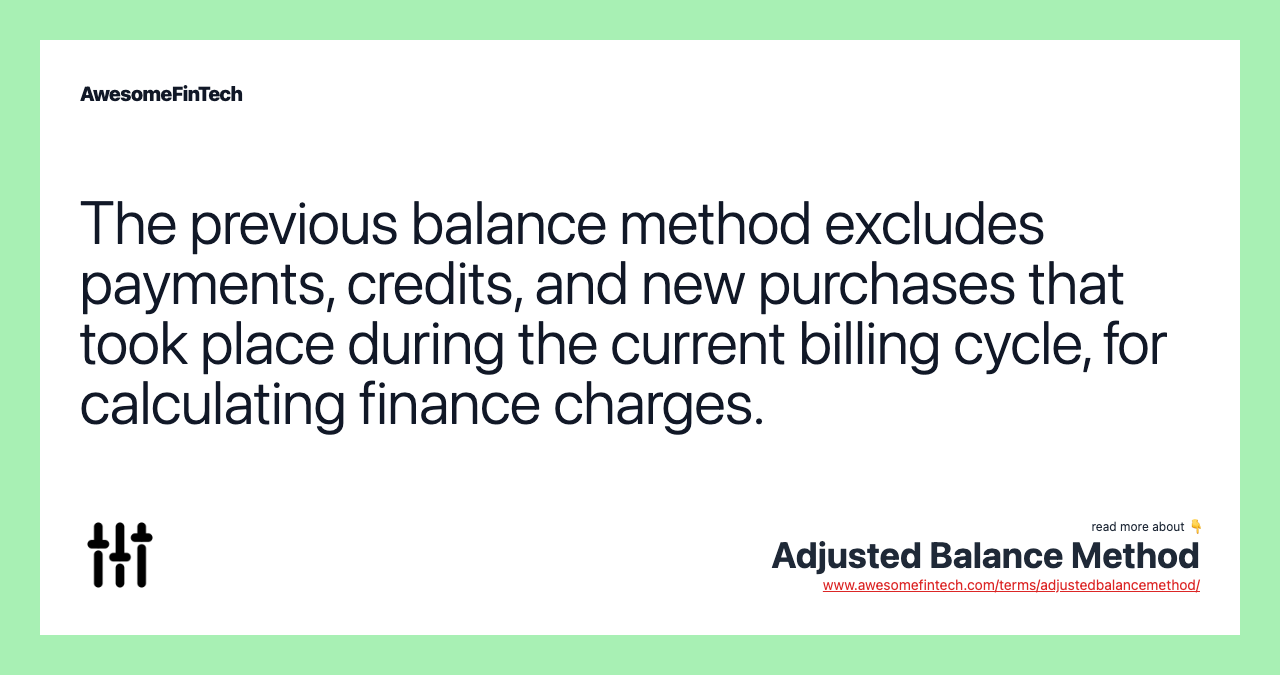 AwesomeFinTech

The previous balance method excludes payments, credits, and new purchases that took place during the current billing cycle, for calculating finance charges.

read more about 👇

Adjusted Balance Method

www.awesomefintech.com/terms/adjustedbalancemethod/